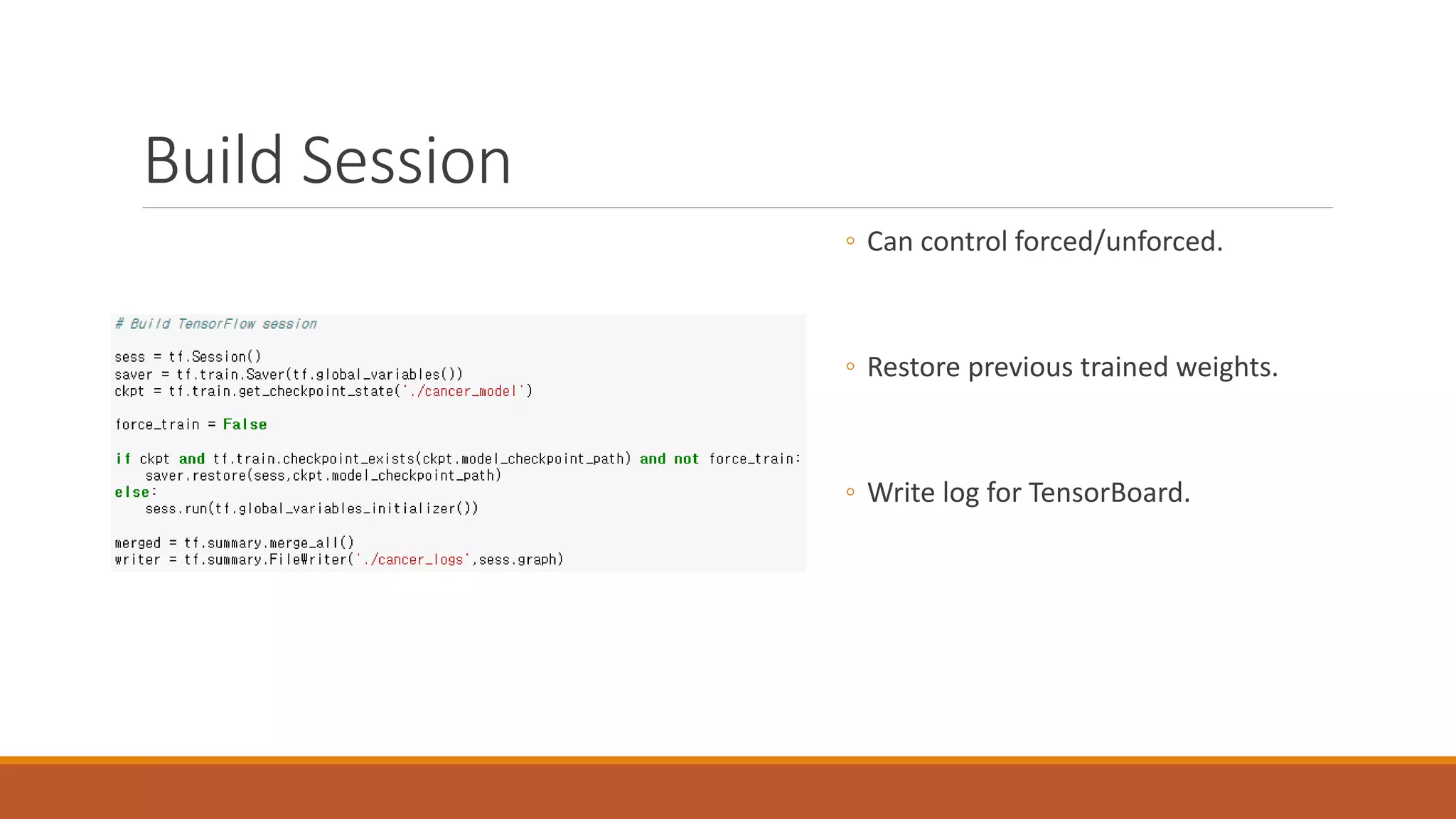 Build Session

# Build TensorFlow session

sess = tf.Session()
saver = tf.train.Saver(tf.global_variables())
ckpt = tf.train.get_checkpoint_state('./cancer_model')

force_train = False

if ckpt and tf.train.checkpoint_exists(ckpt.model_checkpoint_path) and not force_train:
    saver.restore(sess,ckpt.model_checkpoint_path)
else:
    sess.run(tf.global_variables_initializer())

merged = tf.summary.merge_all()
writer = tf.summary.FileWriter('./cancer_logs',sess.graph)

◦ Can control forced/unforced.

◦ Restore previous trained weights.

◦ Write log for TensorBoard.